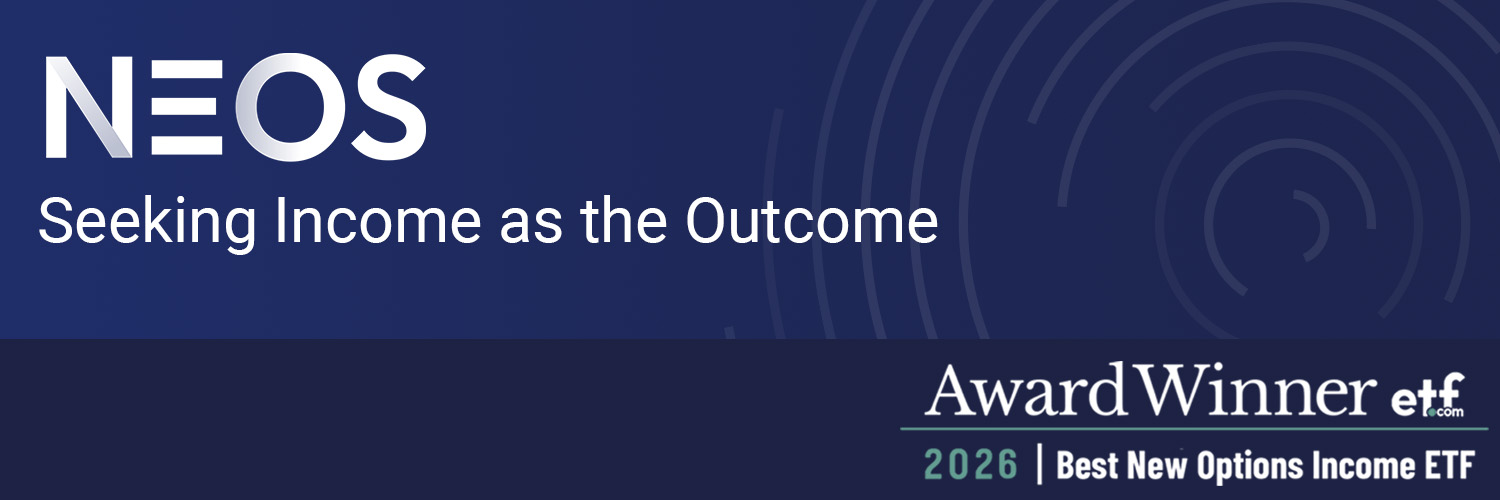 NEOS

Seeking Income as the Outcome

Award Winner etf.com

2026 | Best New Options Income ETF